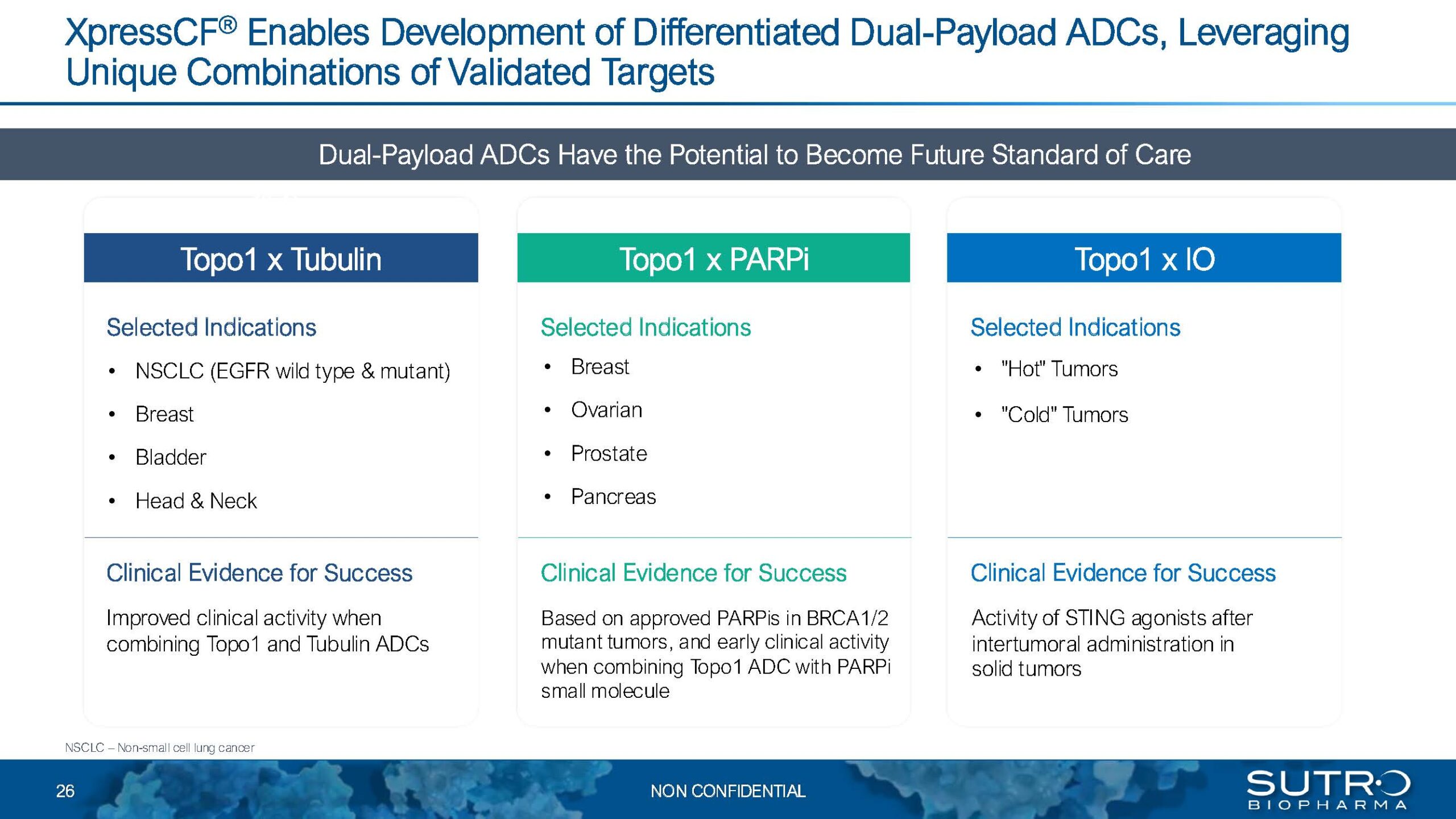 XpressCF® Enables Development of Differentiated Dual-Payload ADCs, Leveraging Unique Combinations of Validated Targets

Dual-Payload ADCs Have the Potential to Become Future Standard of Care

Topo1 x Tubulin

Selected Indications

• NSCLC (EGFR wild type & mutant)
• Breast
• Bladder
• Head & Neck

Clinical Evidence for Success

Improved clinical activity when combining Topo1 and Tubulin ADCs

Topo1 x PARPi

Selected Indications

• Breast
• Ovarian
• Prostate
• Pancreas

Clinical Evidence for Success

Based on approved PARPis in BRCA1/2 mutant tumors, and early clinical activity when combining Topo1 ADC with PARPi small molecule

Topo1 x IO

Selected Indications

• "Hot" Tumors
• "Cold" Tumors

Clinical Evidence for Success

Activity of STING agonists after intertumoral administration in solid tumors

NSCLC – Non-small cell lung cancer

26

NON CONFIDENTIAL

SUTRO BIOPHARMA